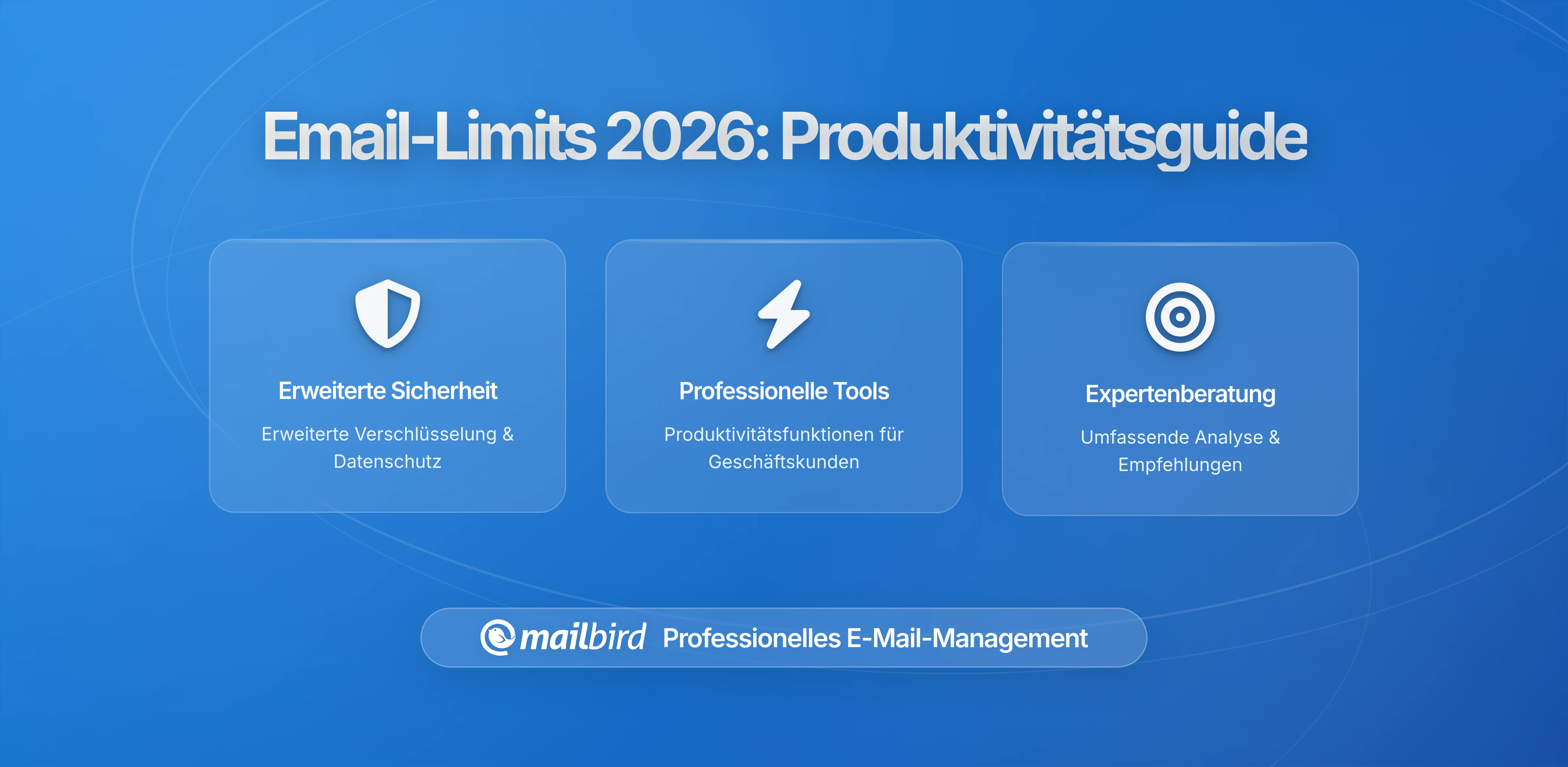 Email-Limits 2026: Produktivitätsguide

Erweiterte Sicherheit

Erweiterte Verschlüsselung & Datenschutz

Professionelle Tools

Produktivitätsfunktionen für Geschäftskunden

Expertenberatung

Umfassende Analyse & Empfehlungen

mailbird Professionelles E-Mail-Management